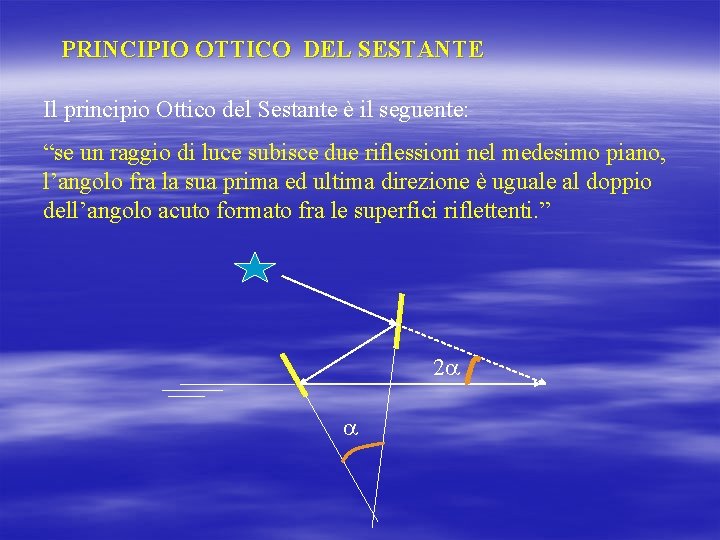 PRINCIPIO OTTICO DEL SESTANTE

Il principio Ottico del Sestante è il seguente:

“se un raggio di luce subisce due riflessioni nel medesimo piano, l’angolo fra la sua prima ed ultima direzione è uguale al doppio dell’angolo acuto formato fra le superfici riflettenti.”

$2\alpha$

$\alpha$